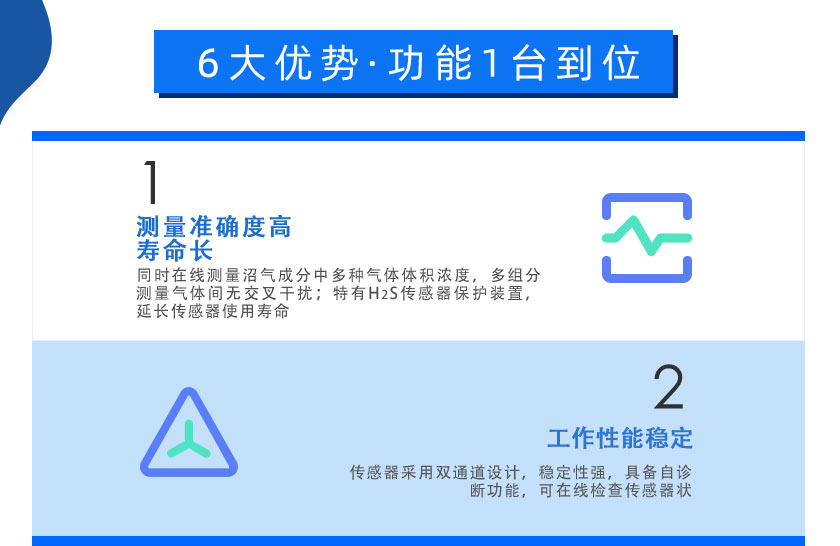 6大优势·功能1台到位

1
测量准确度高
寿命长
同时在线测量沼气成分中多种气体体积浓度，多组分测量气体间无交叉干扰；特有$H_2S$传感器保护装置，延长传感器使用寿命

2
工作性能稳定
传感器采用双通道设计，稳定性强，具备自诊断功能，可在线检查传感器状